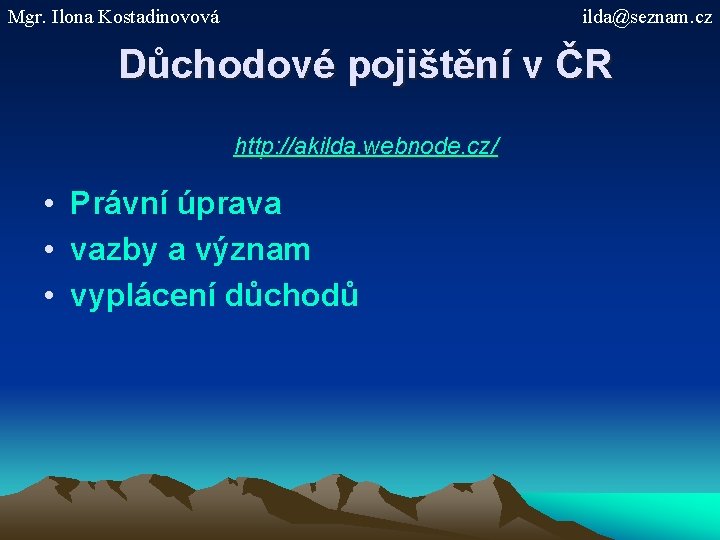 Mgr. Ilona Kostadinovová

ilda@seznam.cz

Důchodové pojištění v ČR

http://akilda.webnode.cz/

• Právní úprava
• vazby a význam
• vyplácení důchodů